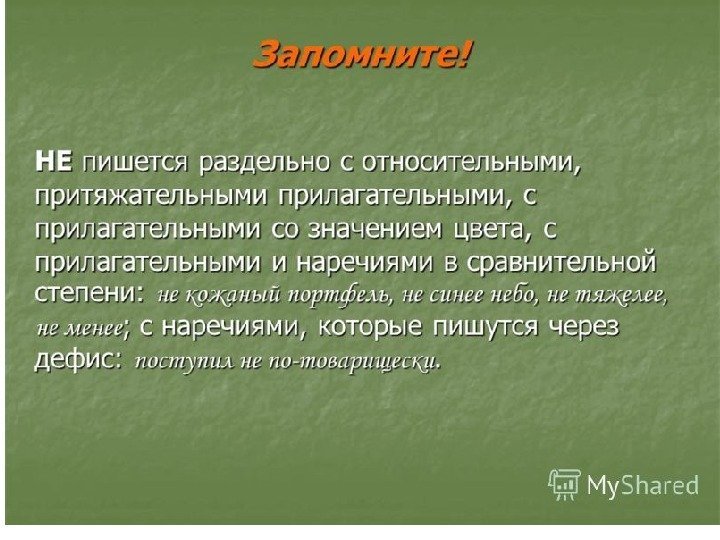 Запомните!

НЕ пишется раздельно с относительными, притяжательными прилагательными, с прилагательными со значением цвета, с прилагательными и наречиями в сравнительной степени: не кожаный портфель, не синее небо, не тяжелее, не менее; с наречиями, которые пишутся через дефис: поступил не по-товарищески.

MyShared